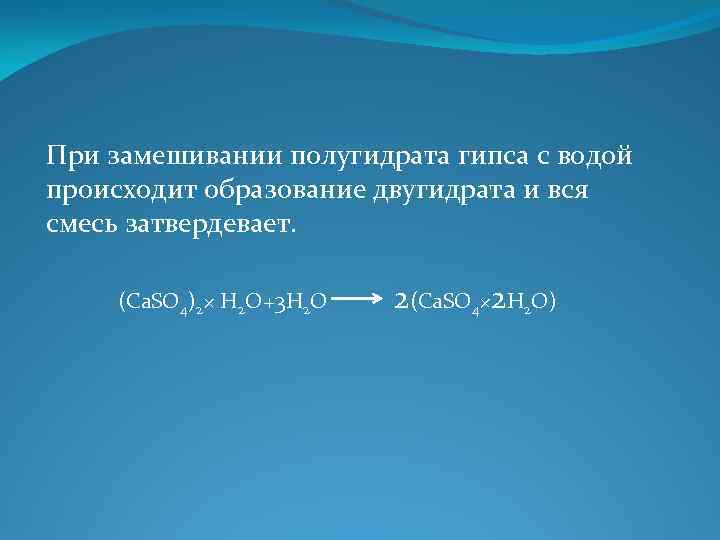 При замешивании полугидрата гипса с водой происходит образование двугидрата и вся смесь затвердевает.

$(CaSO_4)_2 \times H_2O + 3H_2O \longrightarrow 2(CaSO_4 \times 2H_2O)$